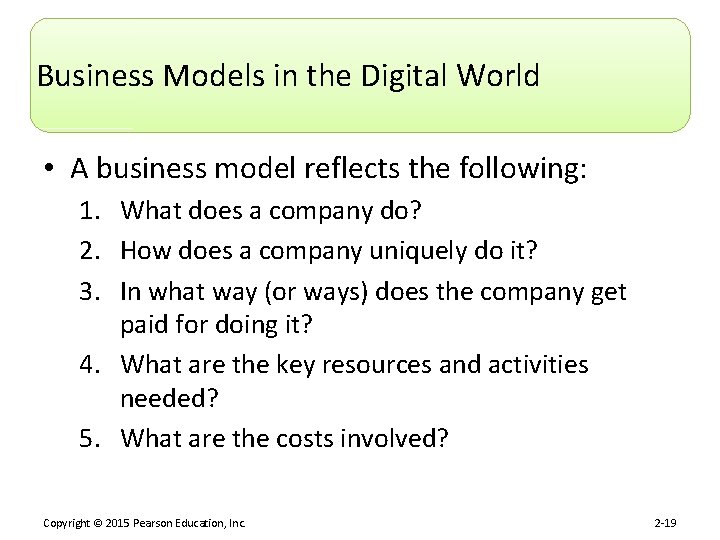 Business Models in the Digital World

• A business model reflects the following:
1. What does a company do?
2. How does a company uniquely do it?
3. In what way (or ways) does the company get paid for doing it?
4. What are the key resources and activities needed?
5. What are the costs involved?

Copyright © 2015 Pearson Education, Inc.

2-19